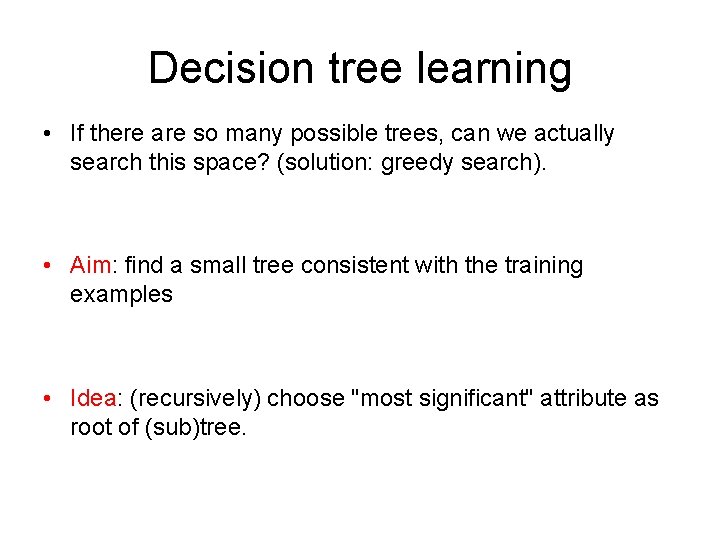 Decision tree learning

• If there are so many possible trees, can we actually search this space? (solution: greedy search).

• Aim: find a small tree consistent with the training examples

• Idea: (recursively) choose "most significant" attribute as root of (sub)tree.